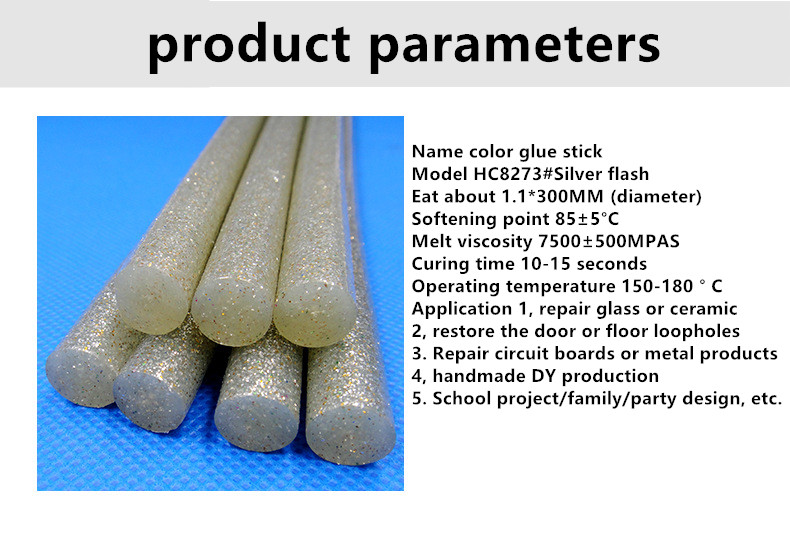 product parameters

Name color glue stick
Model HC8273#Silver flash
Eat about 1.1*300MM (diameter)
Softening point 85±5°C
Melt viscosity 7500±500MPAS
Curing time 10-15 seconds
Operating temperature 150-180 ° C
Application 1, repair glass or ceramic
2, restore the door or floor loopholes
3. Repair circuit boards or metal products
4, handmade DY production
5. School project/family/party design, etc.